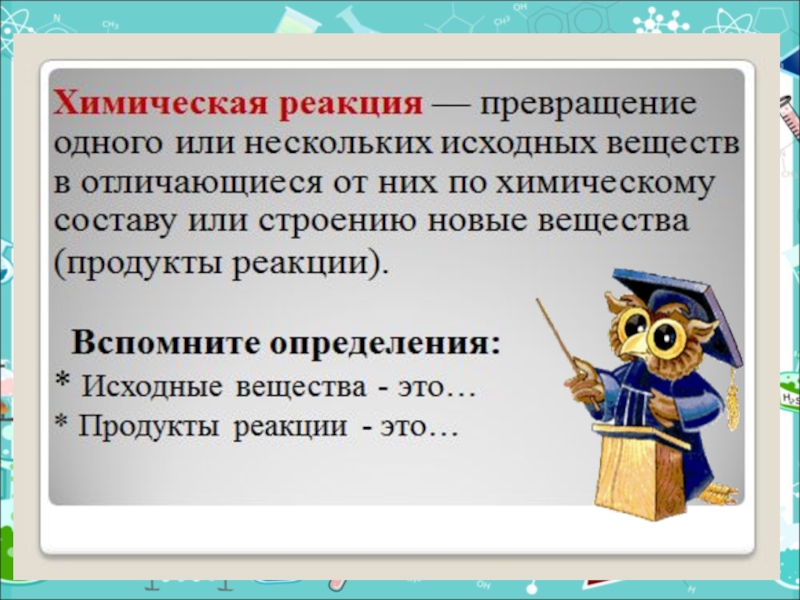 Химическая реакция — превращение одного или нескольких исходных веществ в отличающиеся от них по химическому составу или строению новые вещества (продукты реакции).

Вспомните определения:

* Исходные вещества - это…

* Продукты реакции - это…